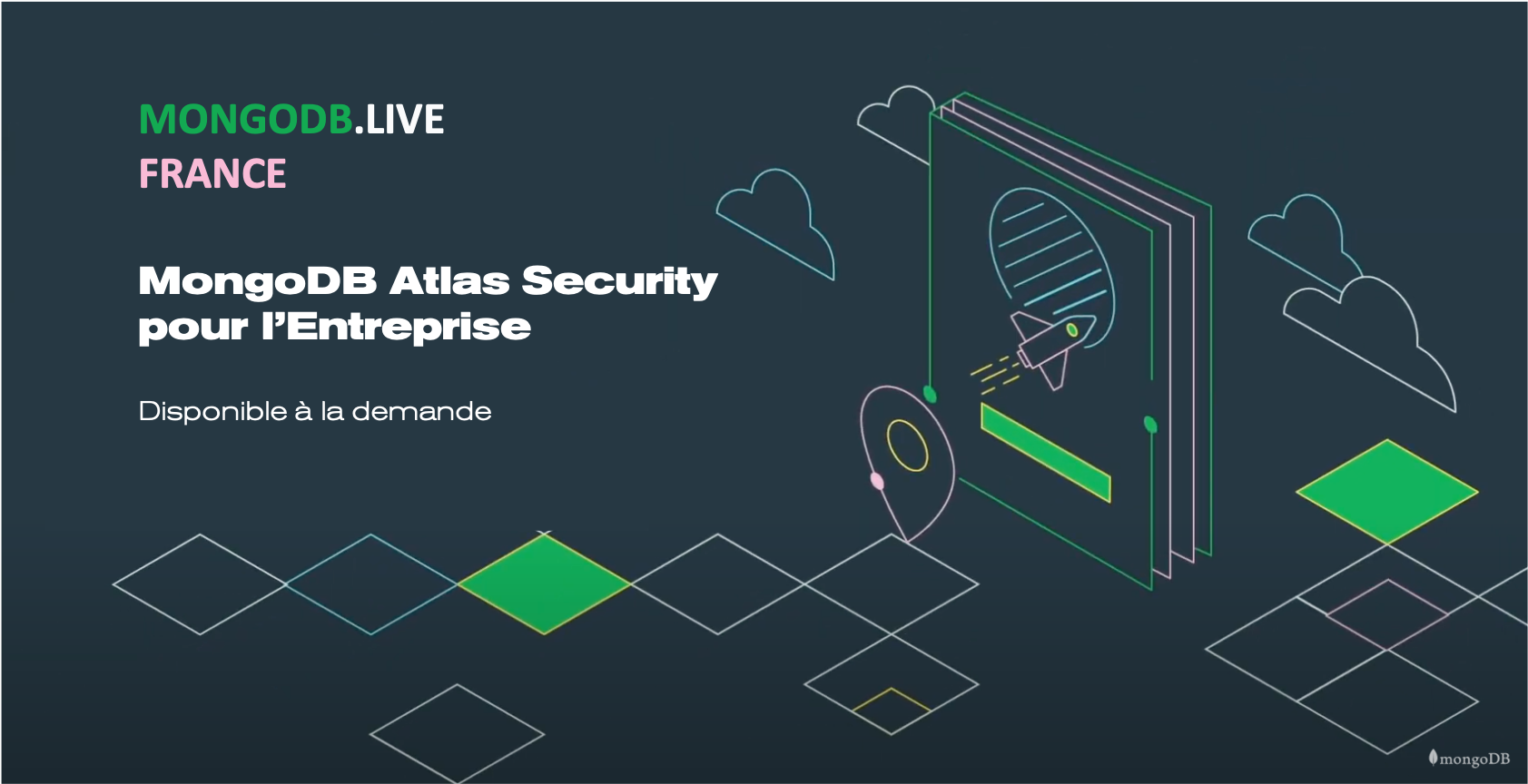 MONGODB.LIVE
FRANCE

MongoDB Atlas Security pour l'Entreprise

Disponible à la demande

mongoDB